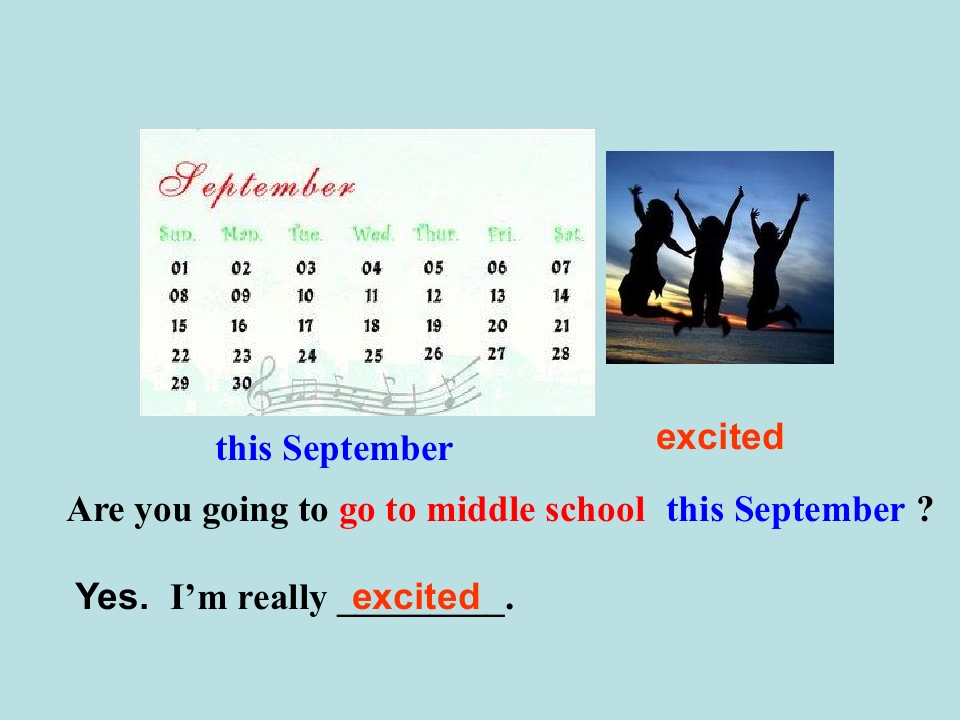 September

| Sun. | Mon. | Tue. | Wed. | Thur. | Fri. | Sat. |
|---|---|---|---|---|---|---|
| 01 | 02 | 03 | 04 | 05 | 06 | 07 |
| 08 | 09 | 10 | 11 | 12 | 13 | 14 |
| 15 | 16 | 17 | 18 | 19 | 20 | 21 |
| 22 | 23 | 24 | 25 | 26 | 27 | 28 |
| 29 | 30 | | | | | |

this September

excited

Are you going to go to middle school this September ?

Yes. I'm really excited.